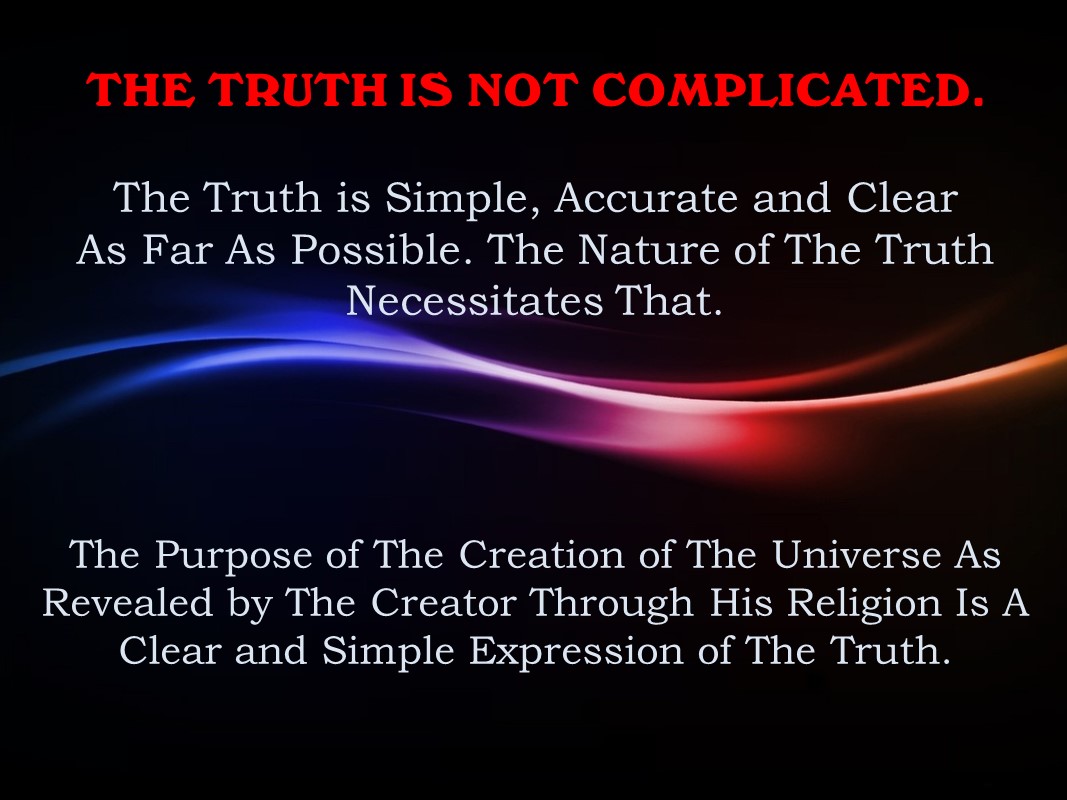 THE TRUTH IS NOT COMPLICATED.

The Truth is Simple, Accurate and Clear As Far As Possible. The Nature of The Truth Necessitates That.

The Purpose of The Creation of The Universe As Revealed by The Creator Through His Religion Is A Clear and Simple Expression of The Truth.